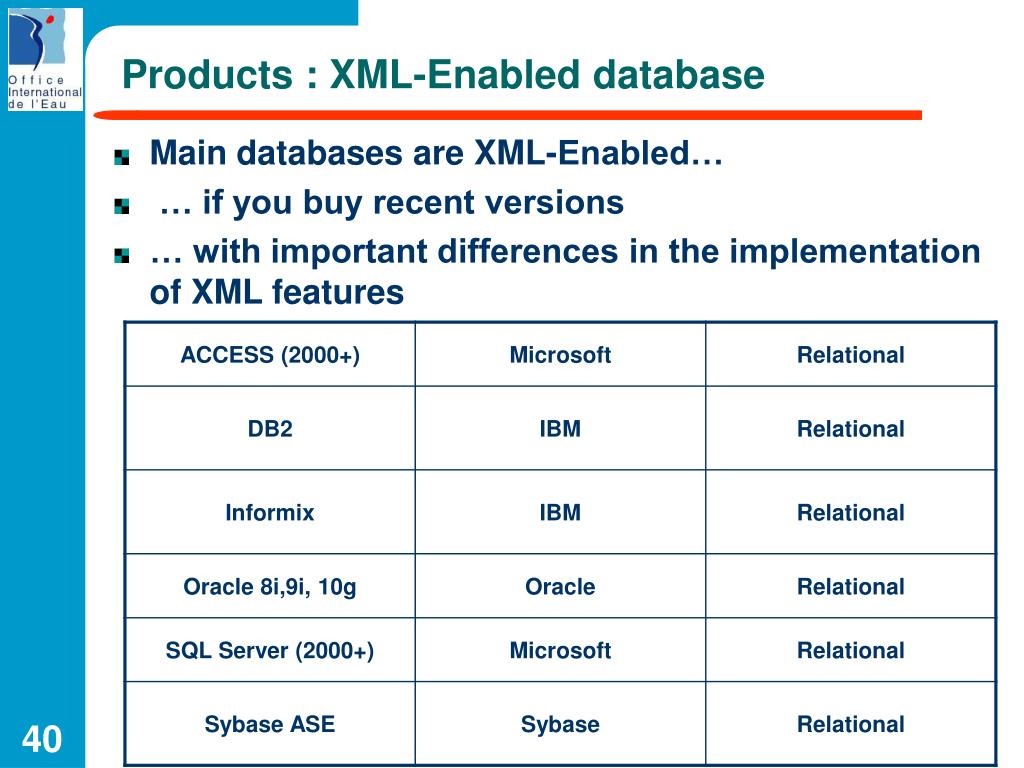 Office International de l'Eau

Products : XML-Enabled database

Main databases are XML-Enabled…

… if you buy recent versions

… with important differences in the implementation of XML features

| ACCESS (2000+) | Microsoft | Relational |
|---|---|---|
| DB2 | IBM | Relational |
| Informix | IBM | Relational |
| Oracle 8i,9i, 10g | Oracle | Relational |
| SQL Server (2000+) | Microsoft | Relational |
| Sybase ASE | Sybase | Relational |

40